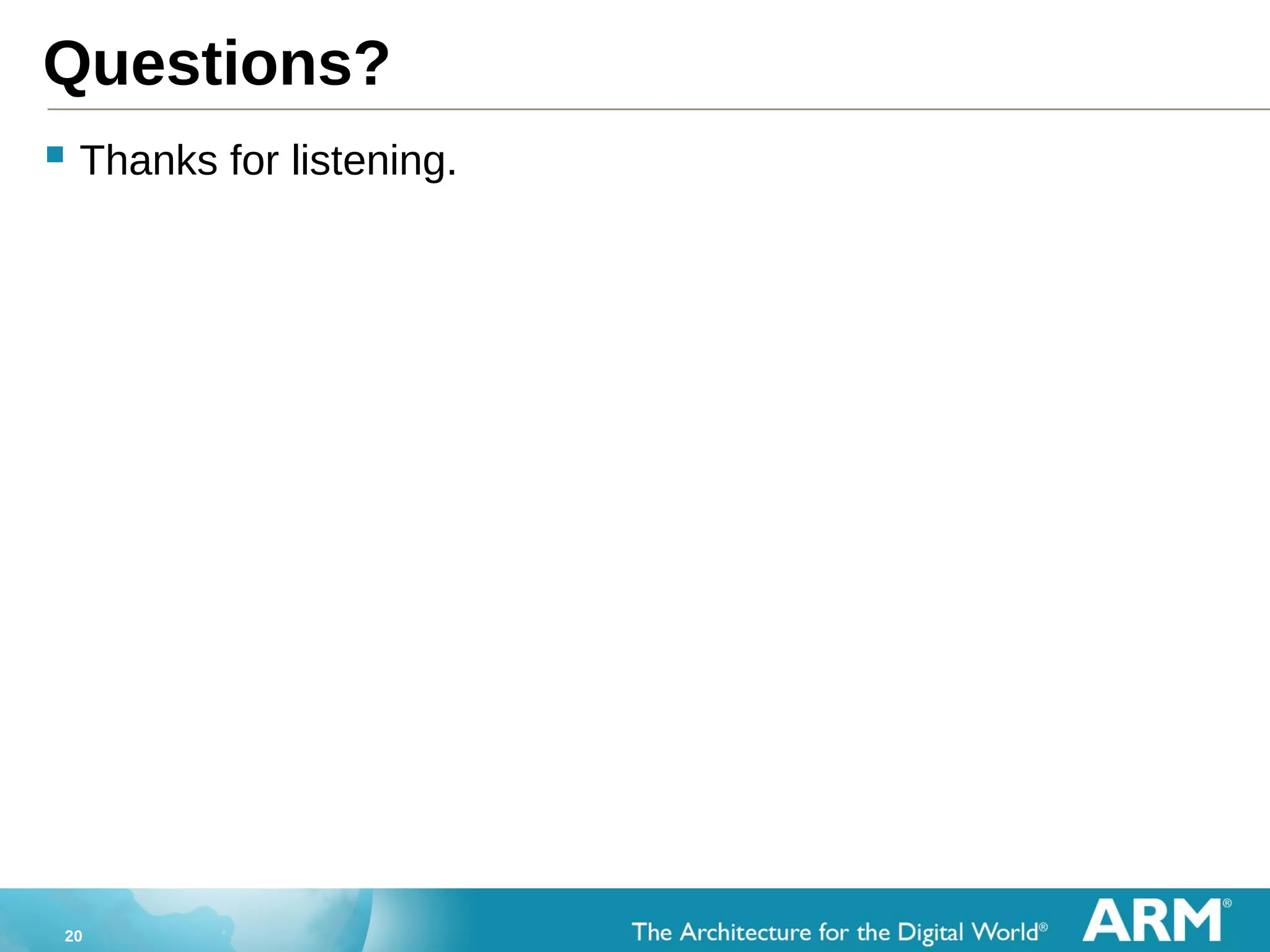 Questions?

Thanks for listening.

20

The Architecture for the Digital World®

ARM®